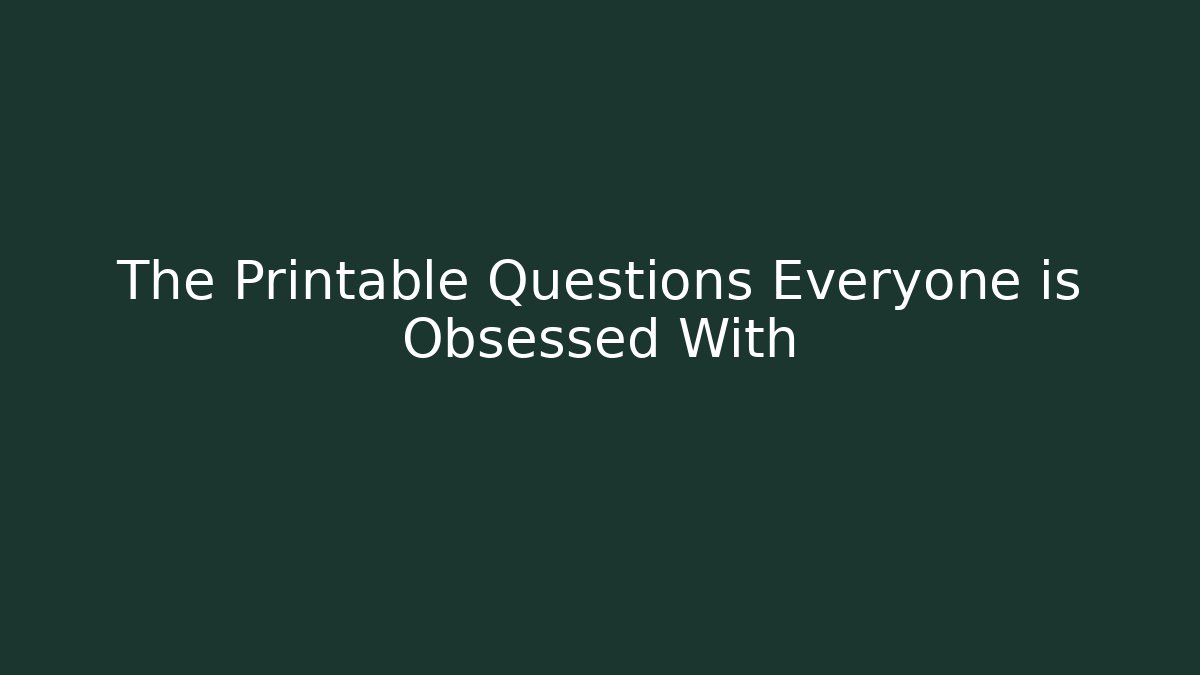 The Printable Questions Everyone is Obsessed With